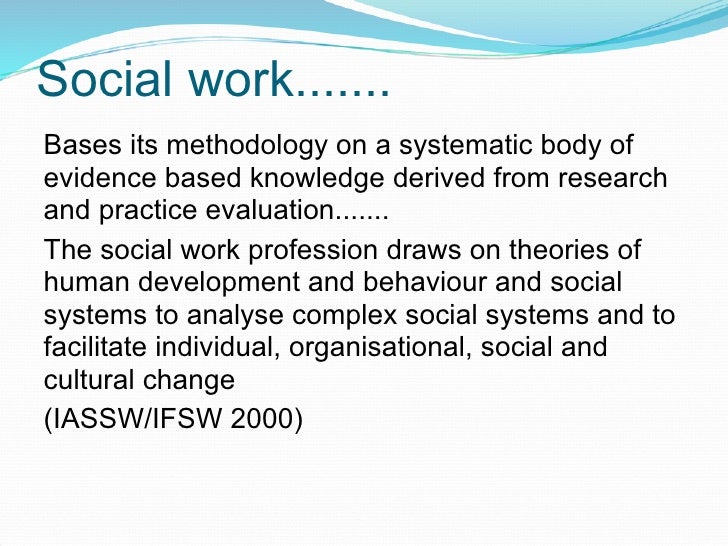 Social work.......

Bases its methodology on a systematic body of evidence based knowledge derived from research and practice evaluation.......

The social work profession draws on theories of human development and behaviour and social systems to analyse complex social systems and to facilitate individual, organisational, social and cultural change

(IASSW/IFSW 2000)